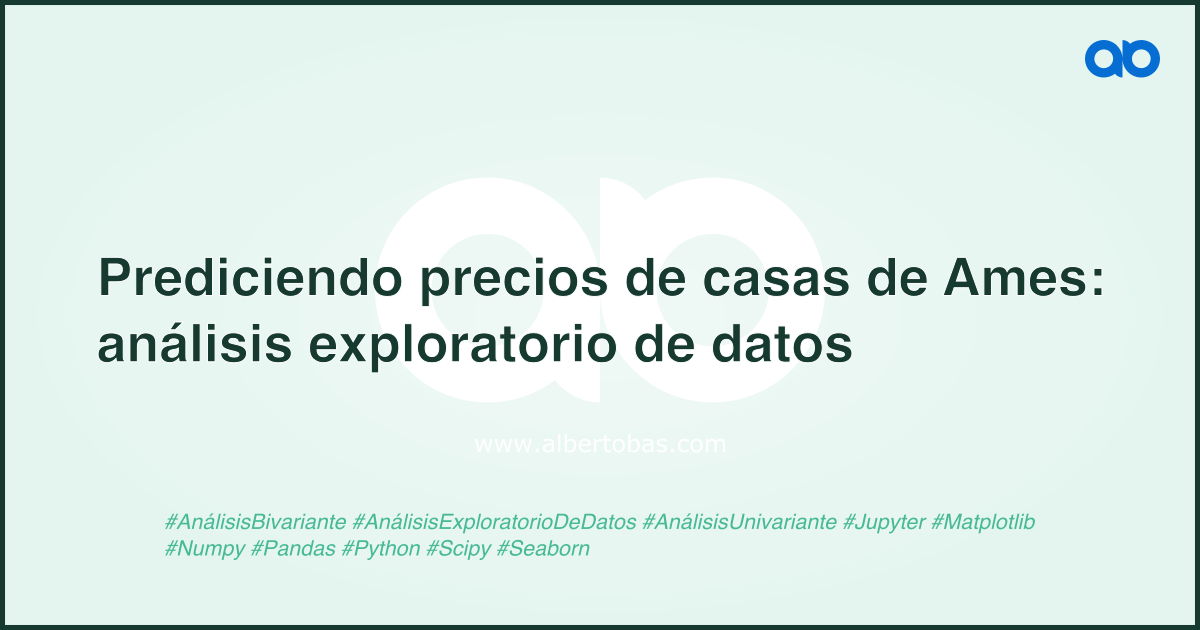 Prediciendo precios de casas de Ames: análisis exploratorio de datos

www.albertobas.com

#AnálisisBivariante #AnálisisExploratorioDeDatos #AnálisisUnivariante #Jupyter #Matplotlib #Numpy #Pandas #Python #Scipy #Seaborn